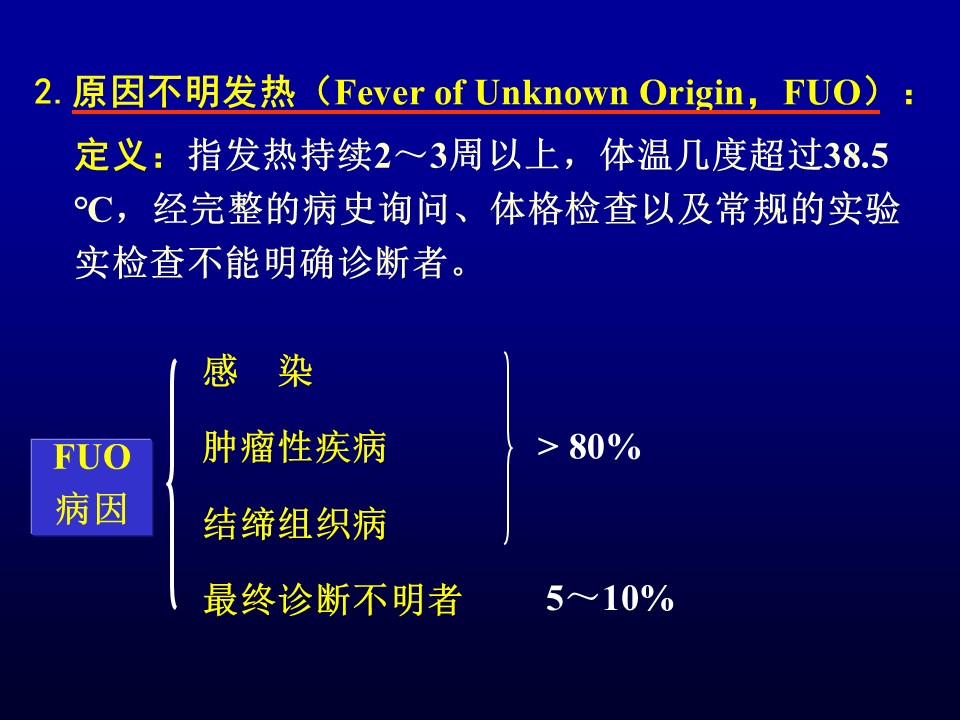 2. 原因不明发热（Fever of Unknown Origin，FUO）：

定义：指发热持续2～3周以上，体温几度超过38.5℃，经完整的病史询问、体格检查以及常规的实验实检查不能明确诊断者。

FUO 病因

感　染

肿瘤性疾病

结缔组织病

> 80%

最终诊断不明者　5～10%